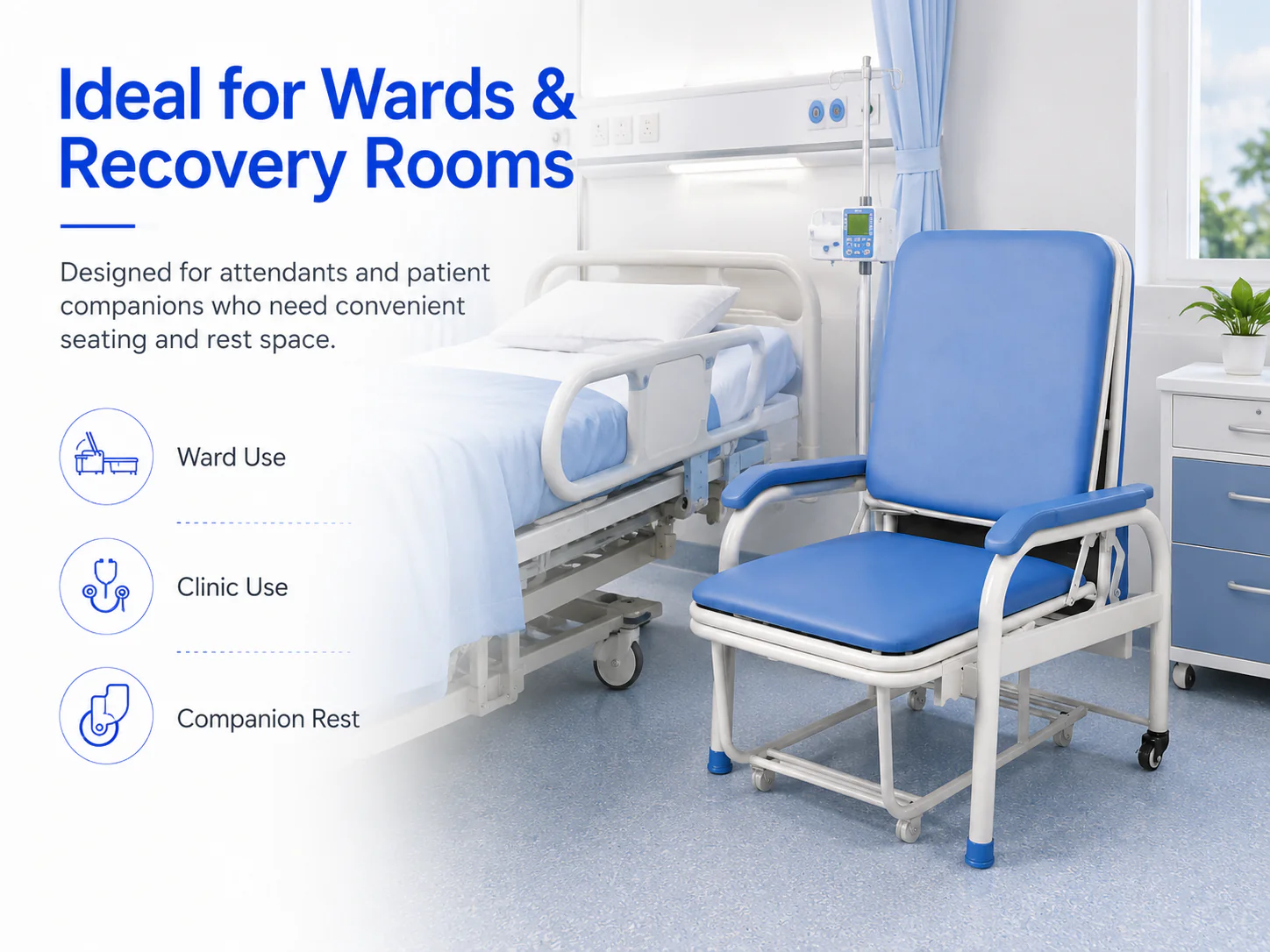 Ideal for Wards & Recovery Rooms

Designed for attendants and patient companions who need convenient seating and rest space.

Ward Use

Clinic Use

Companion Rest